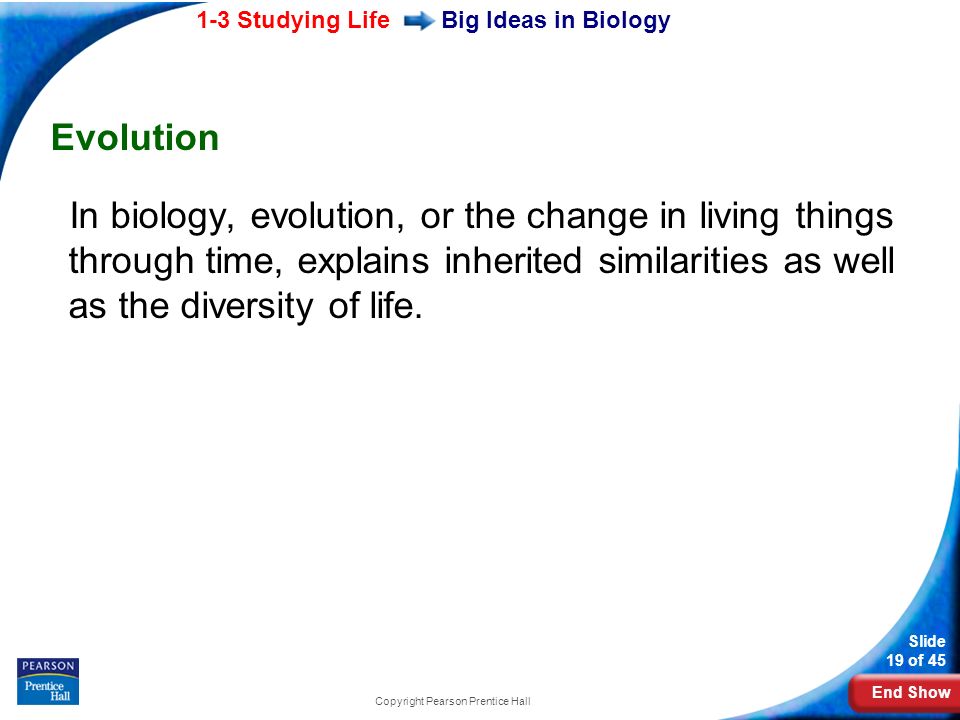 1-3 Studying Life Big Ideas in Biology

Evolution

In biology, evolution, or the change in living things through time, explains inherited similarities as well as the diversity of life.

PEARSON
Prentice Hall

Copyright Pearson Prentice Hall

Slide 19 of 45

End Show